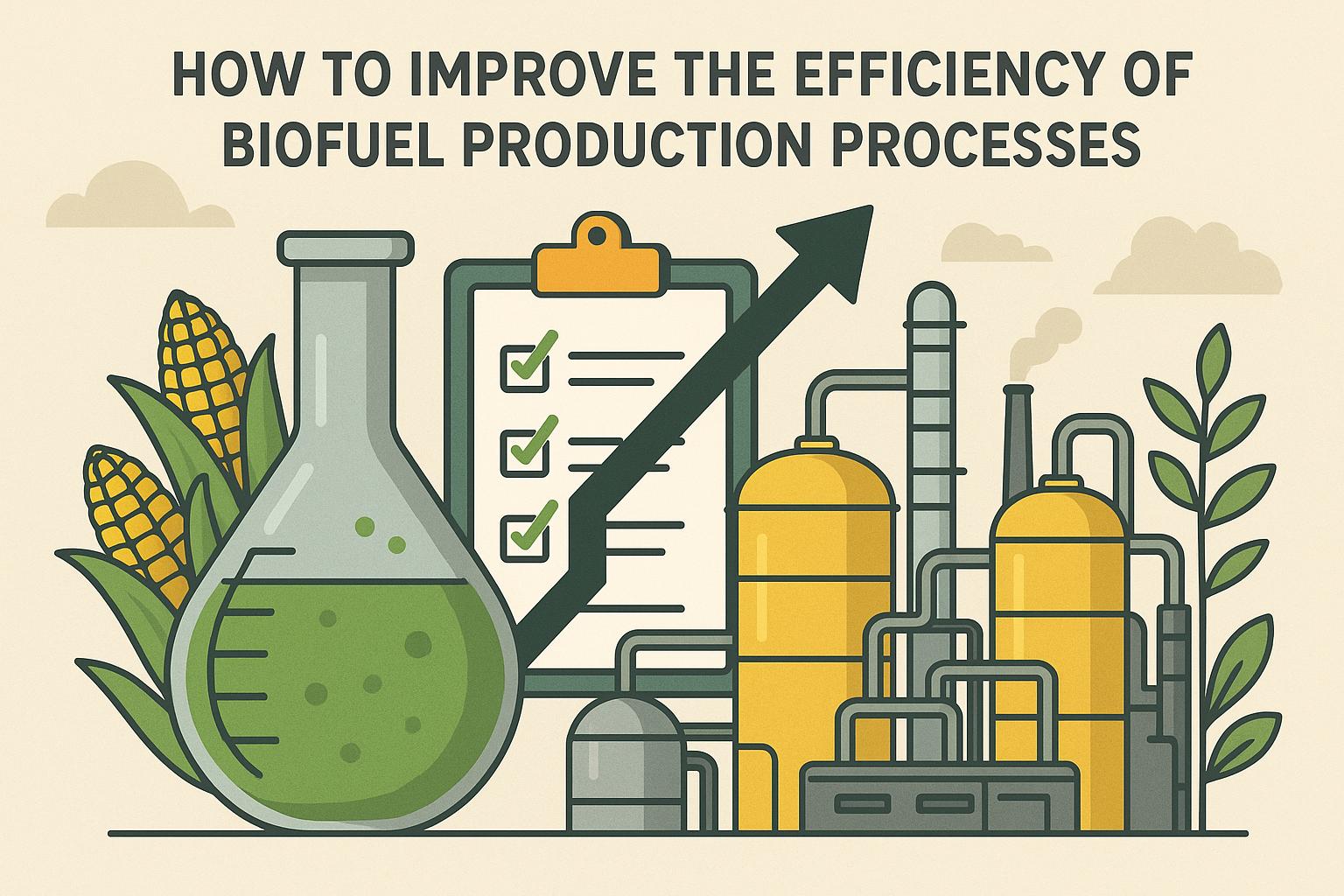 HOW TO IMPROVE THE EFFICIENCY OF BIOFUEL PRODUCTION PROCESSES